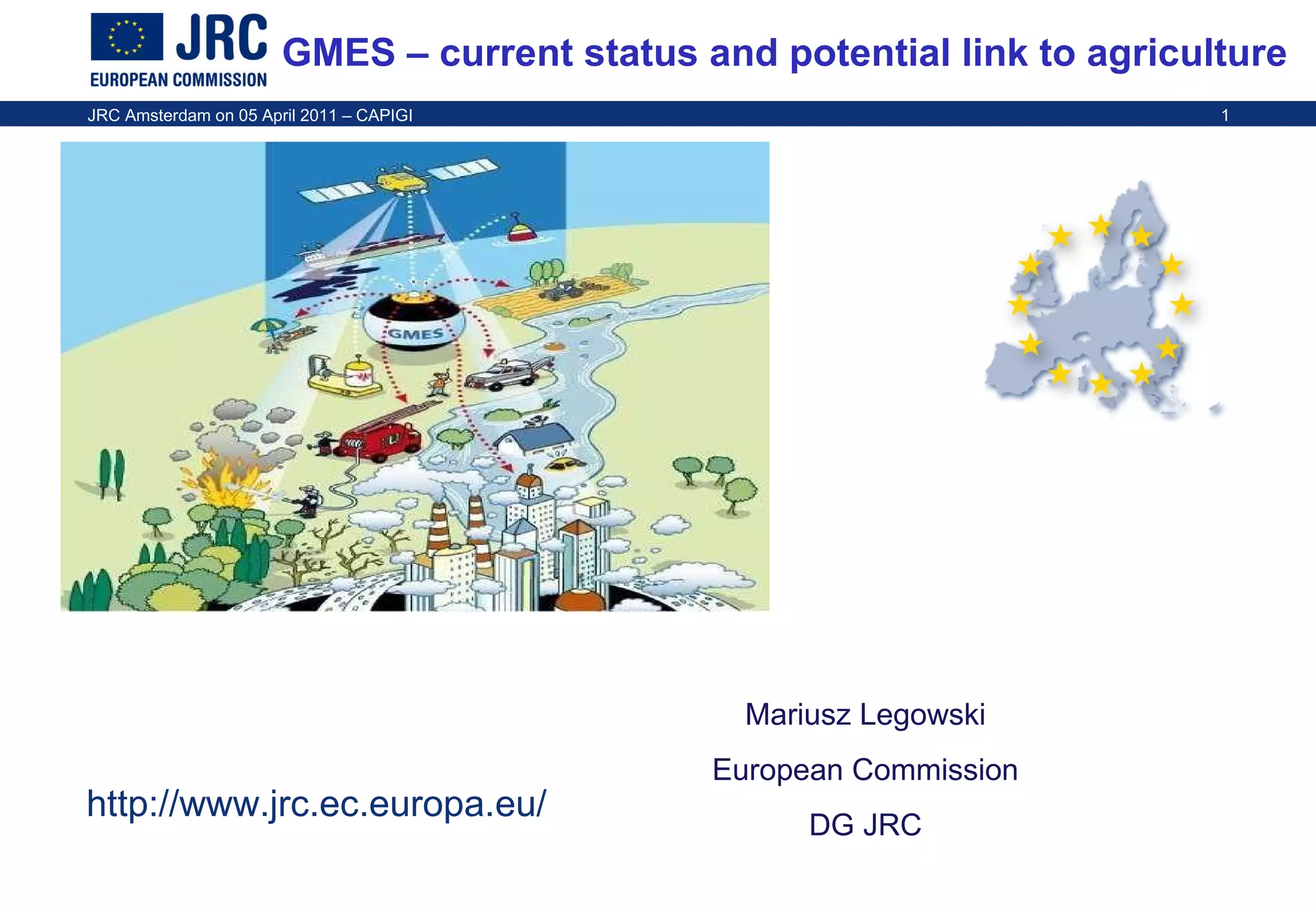 JRC
EUROPEAN COMMISSION

GMES – current status and potential link to agriculture

JRC Amsterdam on 05 April 2011 – CAPIGI

1

GMES

http://www.jrc.ec.europa.eu/

Mariusz Legowski

European Commission

DG JRC